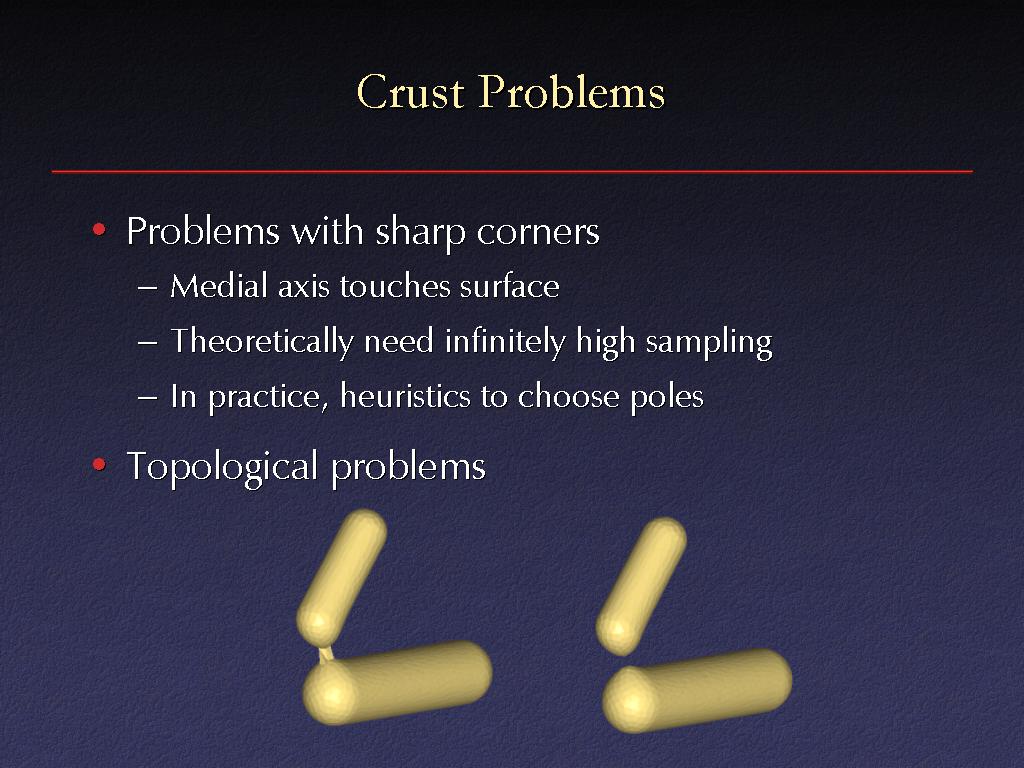 Crust Problems

• Problems with sharp corners
 – Medial axis touches surface
 – Theoretically need infinitely high sampling
 – In practice, heuristics to choose poles

• Topological problems